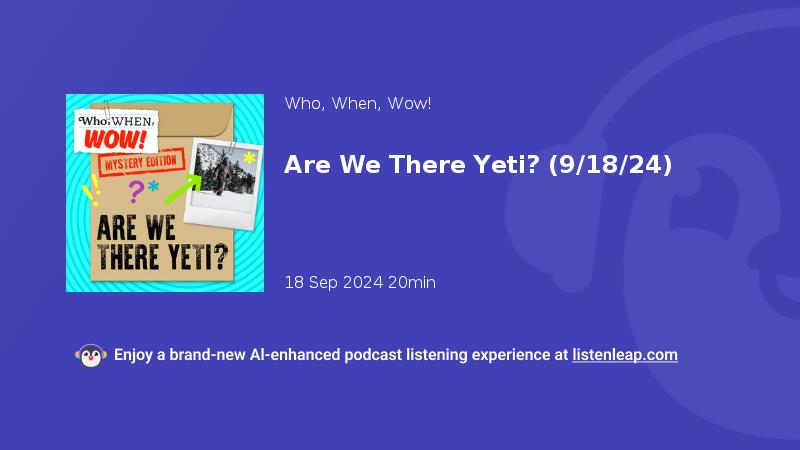 Who, WHEN, WOW!
MYSTERY EDITION
ARE WE THERE YETI?

Who, When, Wow!

Are We There Yeti? (9/18/24)

18 Sep 2024 20min

Enjoy a brand-new AI-enhanced podcast listening experience at listenleap.com